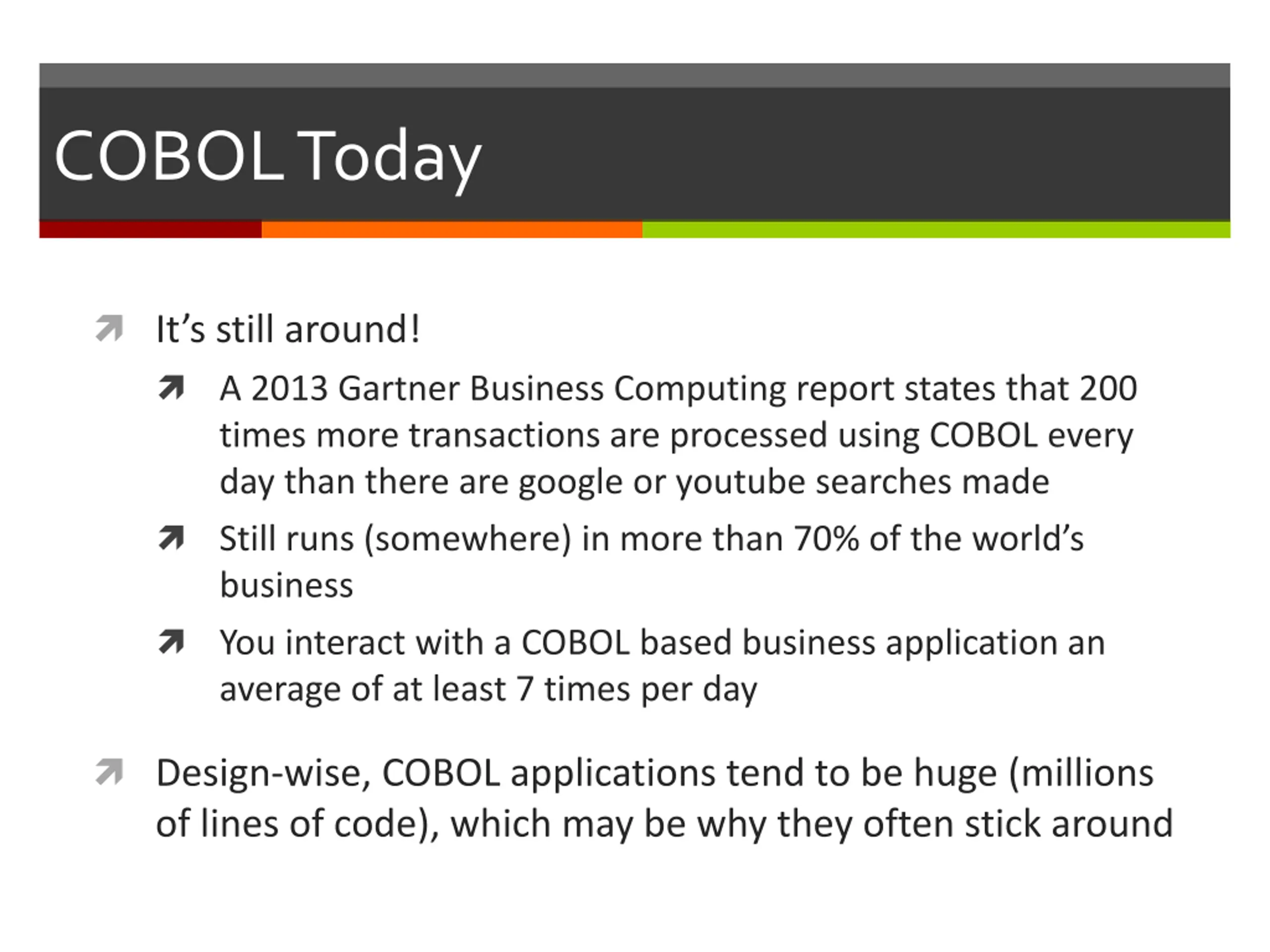 COBOL Today

It’s still around!

A 2013 Gartner Business Computing report states that 200 times more transactions are processed using COBOL every day than there are google or youtube searches made

Still runs (somewhere) in more than 70% of the world’s business

You interact with a COBOL based business application an average of at least 7 times per day

Design-wise, COBOL applications tend to be huge (millions of lines of code), which may be why they often stick around